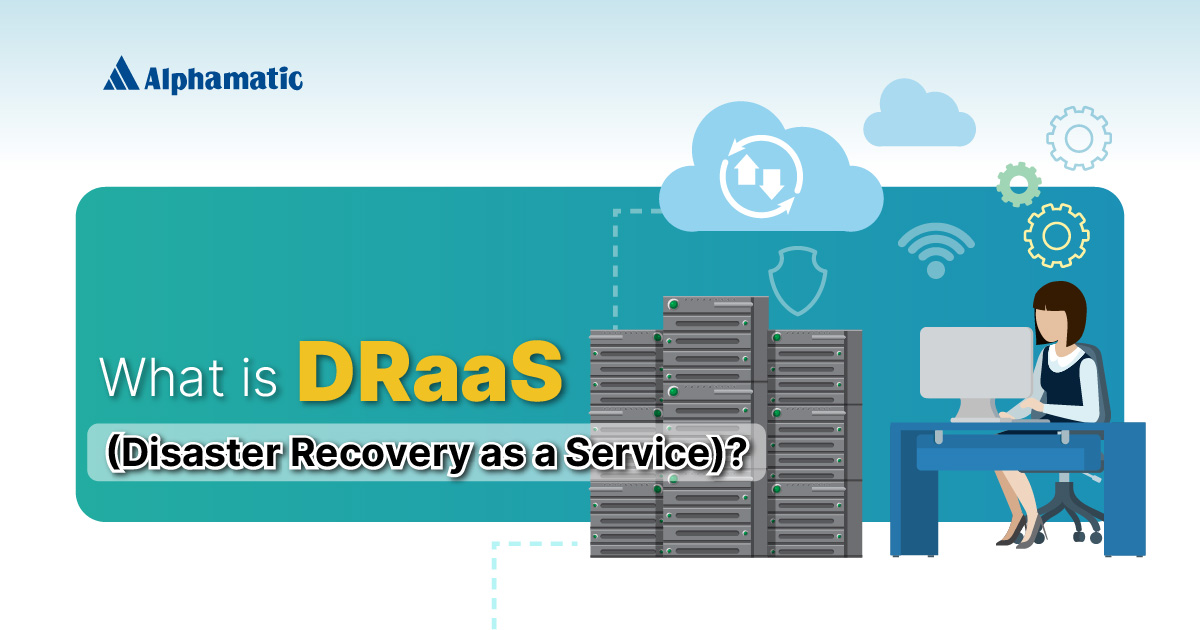 Alphamatic

What is DRaaS
(Disaster Recovery as a Service)?